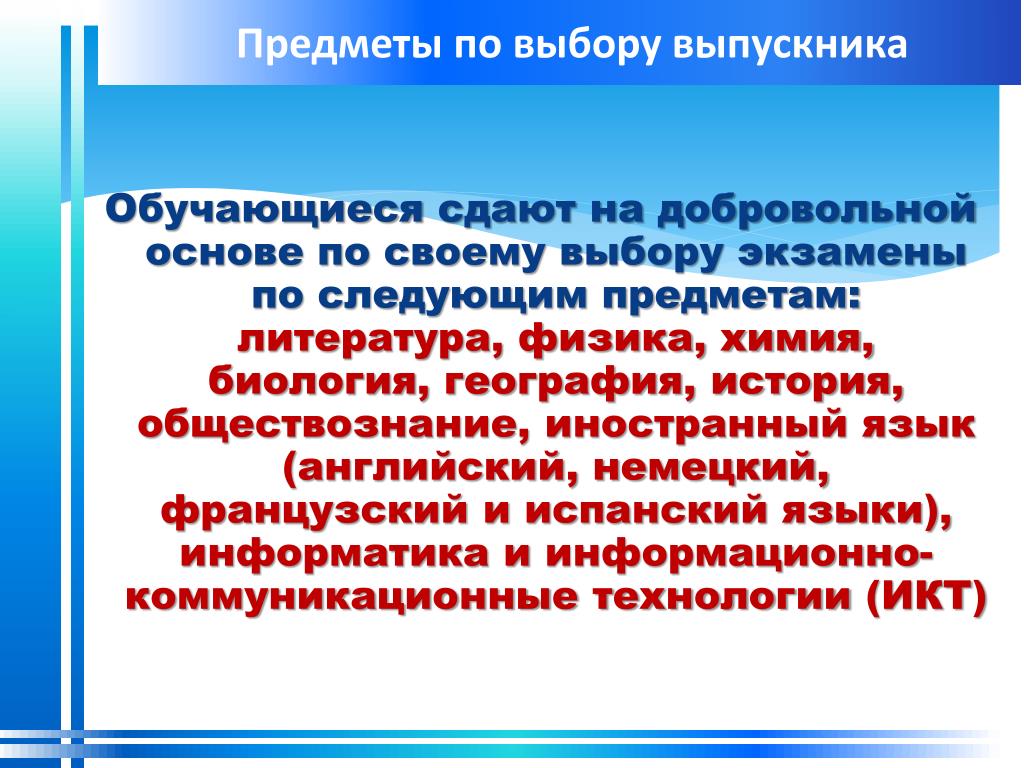 Предметы по выбору выпускника

Обучающиеся сдают на добровольной основе по своему выбору экзамены по следующим предметам: литература, физика, химия, биология, география, история, обществознание, иностранный язык (английский, немецкий, французский и испанский языки), информатика и информационно-коммуникационные технологии (ИКТ)